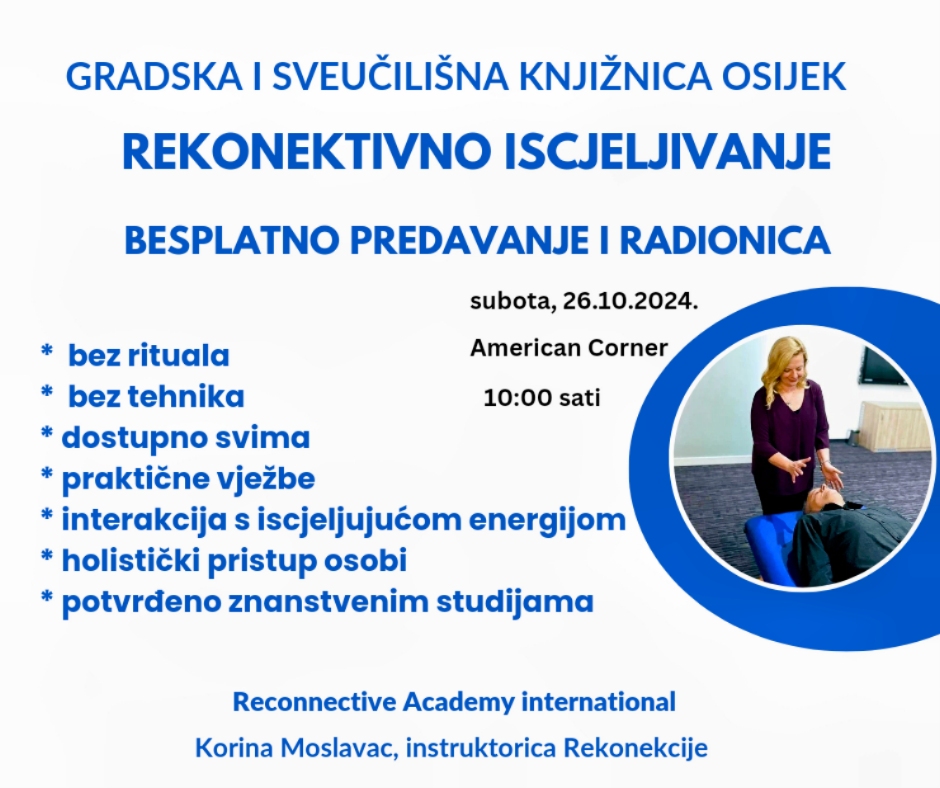 GRADSKA I SVEUČILIŠNA KNJIŽNICA OSIJEK

REKONEKTIVNO ISCJELJIVANJE

BESPLATNO PREDAVANJE I RADIONICA

subota, 26.10.2024.

American Corner

10:00 sati

* bez rituala
* bez tehnika
* dostupno svima
* praktične vježbe
* interakcija s iscjeljujućom energijom
* holistički pristup osobi
* potvrđeno znanstvenim studijama

Reconnective Academy international

Korina Moslavac, instruktorica Rekonekcije